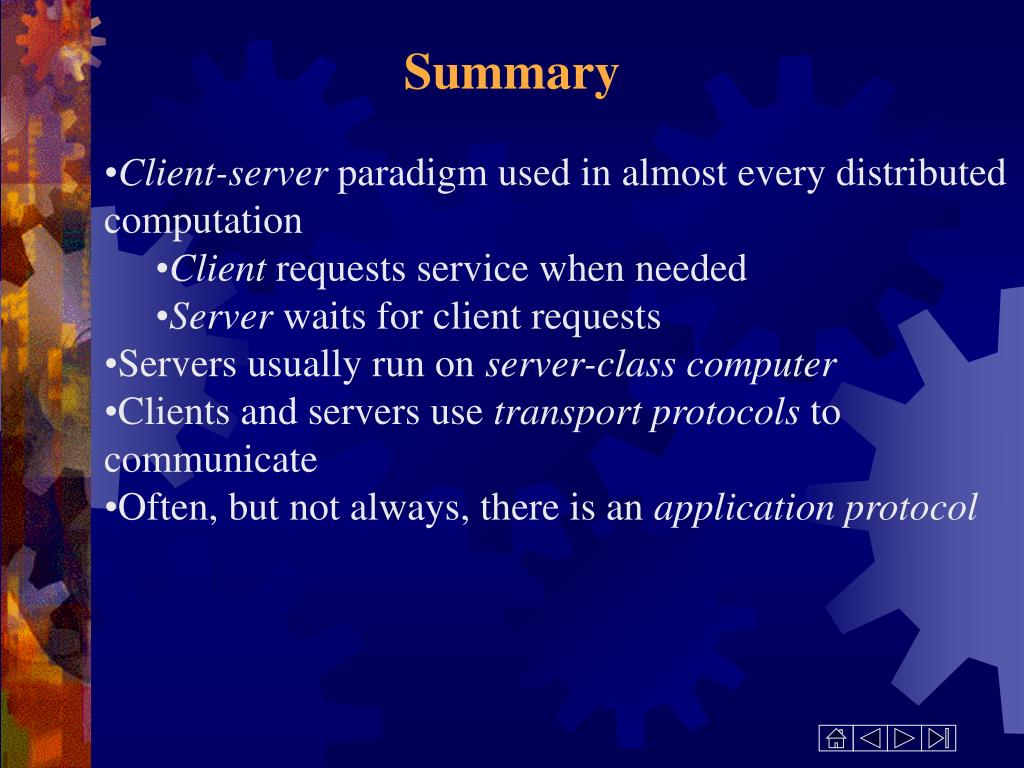 Summary

•Client-server paradigm used in almost every distributed computation

•Client requests service when needed

•Server waits for client requests

•Servers usually run on server-class computer

•Clients and servers use transport protocols to communicate

•Often, but not always, there is an application protocol